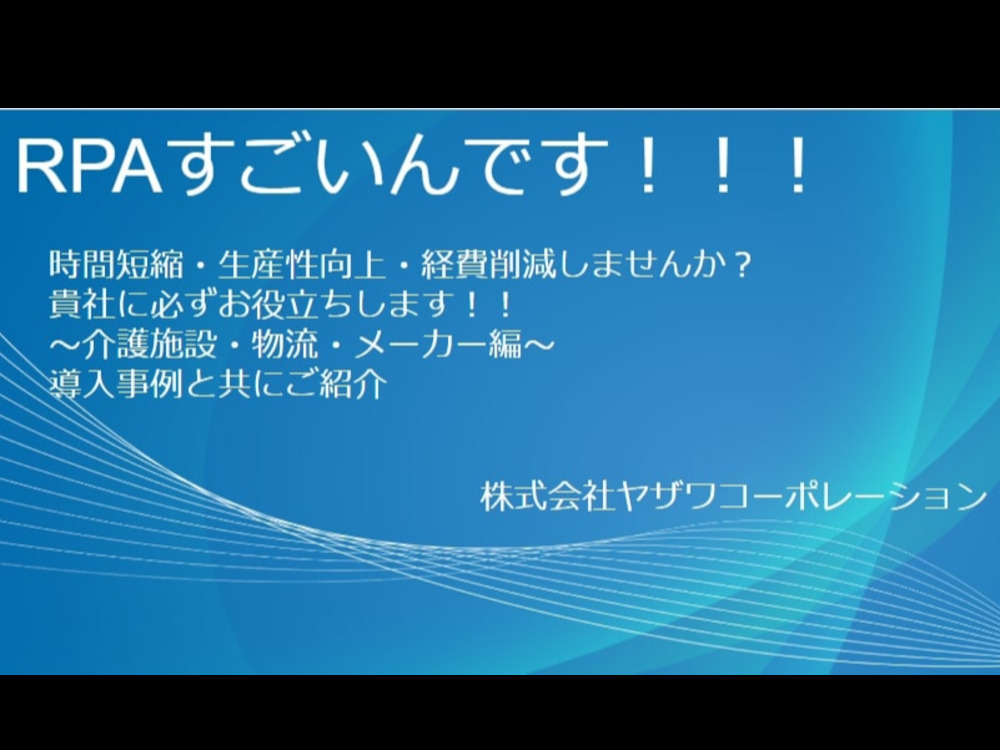 RPAすごいんです！！！

時間短縮・生産性向上・経費削減しませんか？
貴社に必ずお役立ちします！！
～介護施設・物流・メーカー編～
導入事例と共にご紹介

株式会社ヤザワコーポレーション